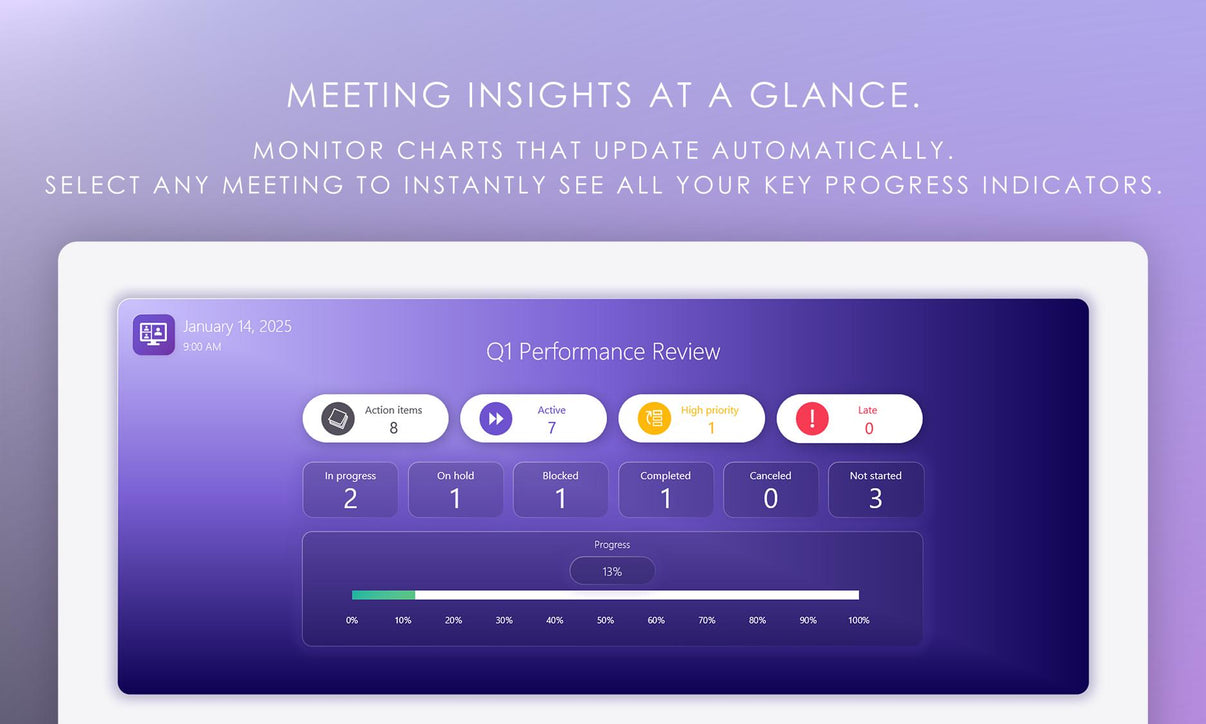 MEETING INSIGHTS AT A GLANCE.

MONITOR CHARTS THAT UPDATE AUTOMATICALLY.
SELECT ANY MEETING TO INSTANTLY SEE ALL YOUR KEY PROGRESS INDICATORS.

January 14, 2025
9:00 AM

Q1 Performance Review

Action items
8

Active
7

High priority
1

Late
0

In progress
2

On hold
1

Blocked
1

Completed
1

Canceled
0

Not started
3

Progress

13%

0% 10% 20% 30% 40% 50% 60% 70% 80% 90% 100%